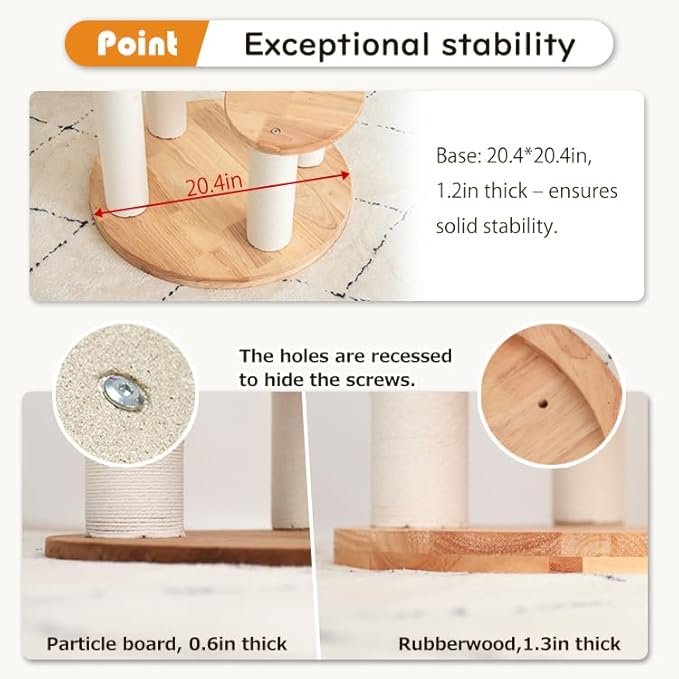 Point Exceptional stability

20.4in

Base: 20.4*20.4in, 1.2in thick – ensures solid stability.

The holes are recessed to hide the screws.

Particle board, 0.6in thick

Rubberwood,1.3in thick